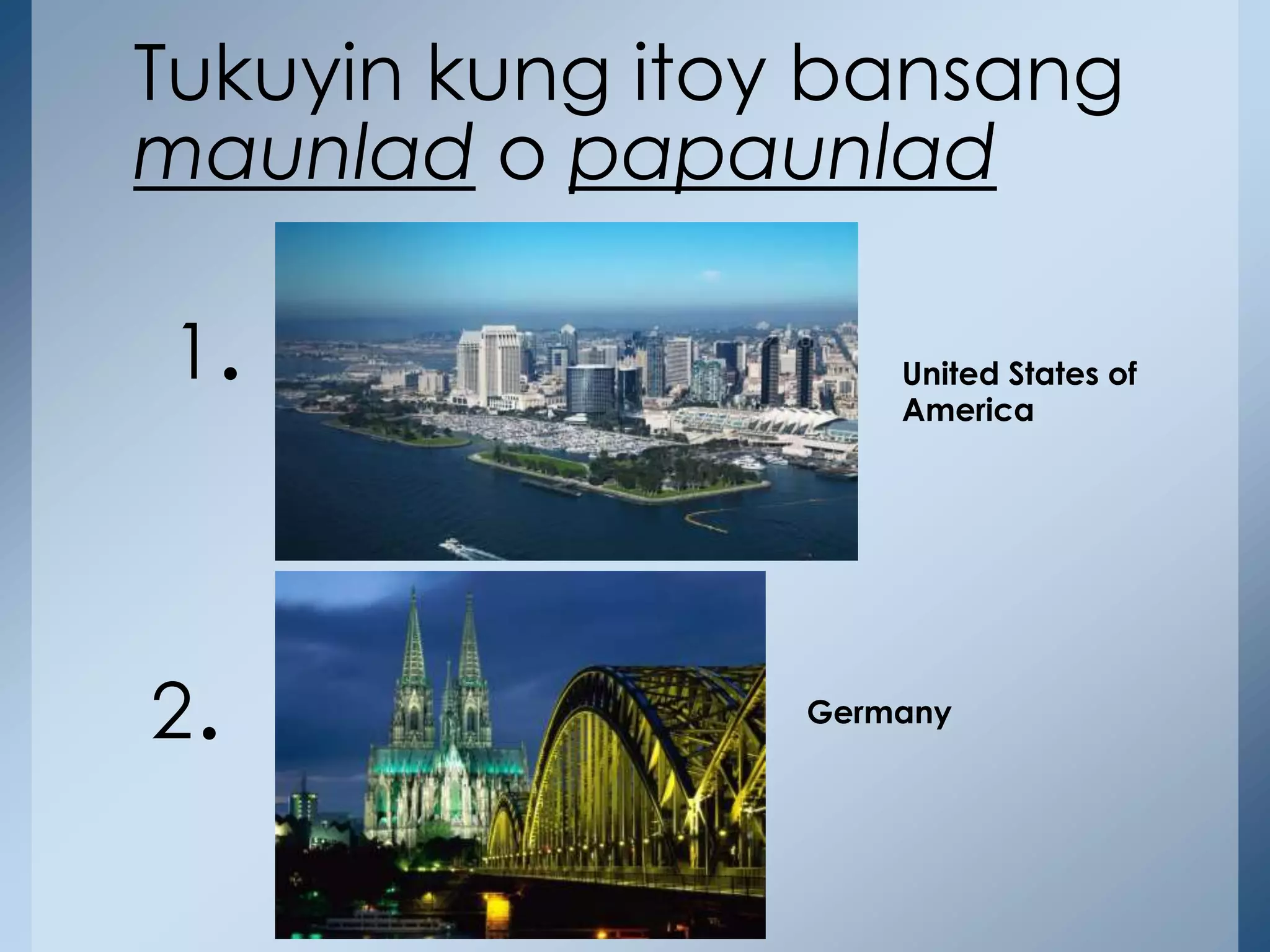 Tukuyin kung itoy bansang maunlad o papaunlad

1.

United States of America

2.

Germany